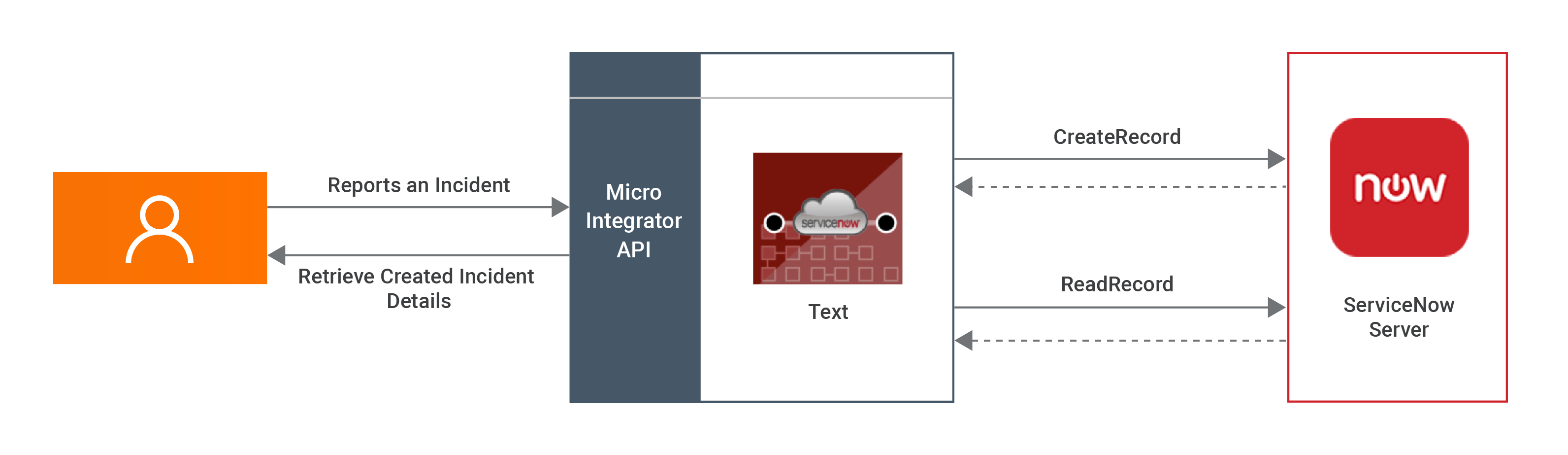 Reports an Incident

Retrieve Created Incident Details

Micro Integrator API

servicenow

Text

CreateRecord

ReadRecord

now

ServiceNow Server